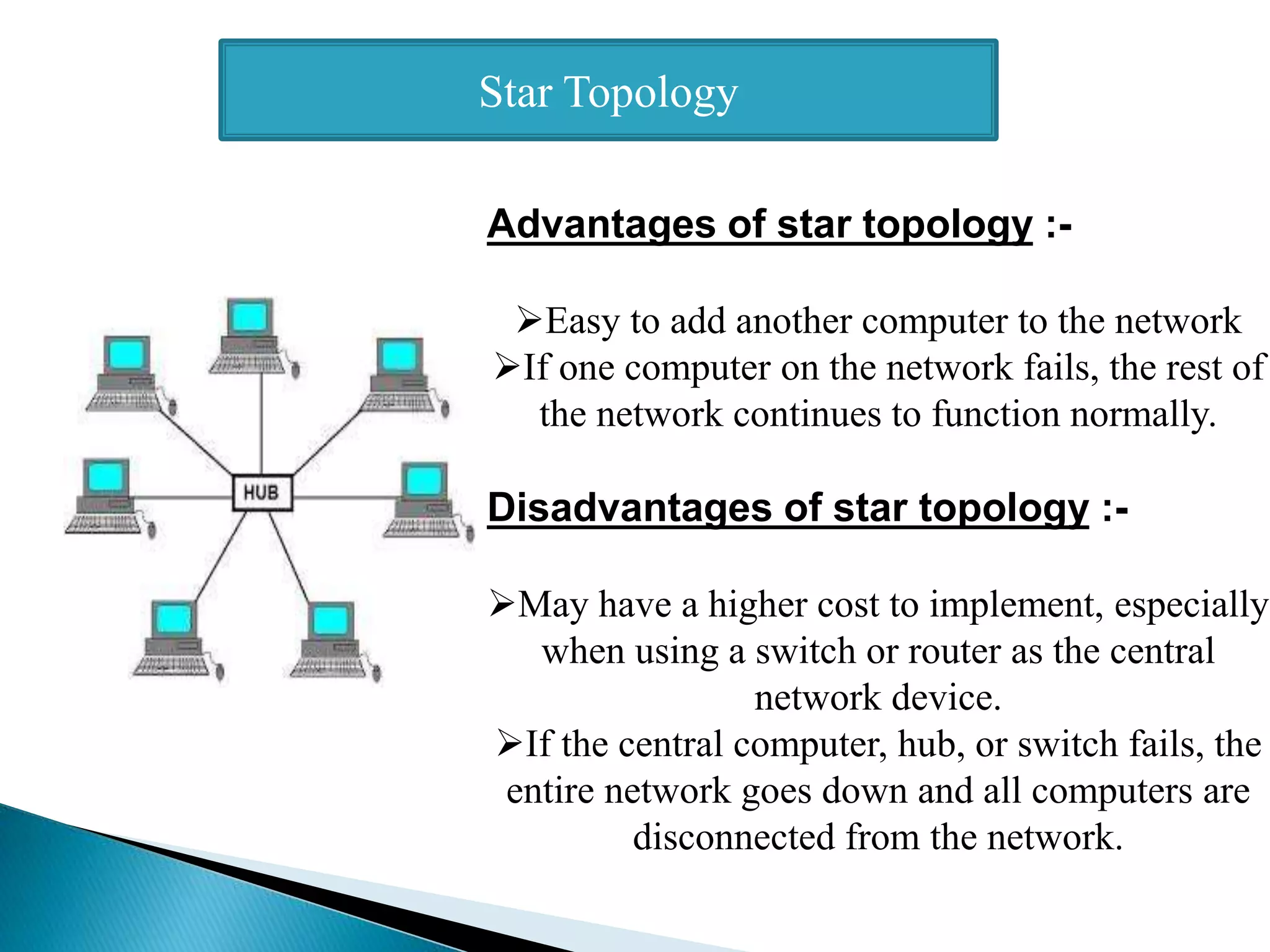 Star Topology

HUB

Advantages of star topology :-

➢Easy to add another computer to the network
➢If one computer on the network fails, the rest of the network continues to function normally.

Disadvantages of star topology :-

➢May have a higher cost to implement, especially when using a switch or router as the central network device.
➢If the central computer, hub, or switch fails, the entire network goes down and all computers are disconnected from the network.